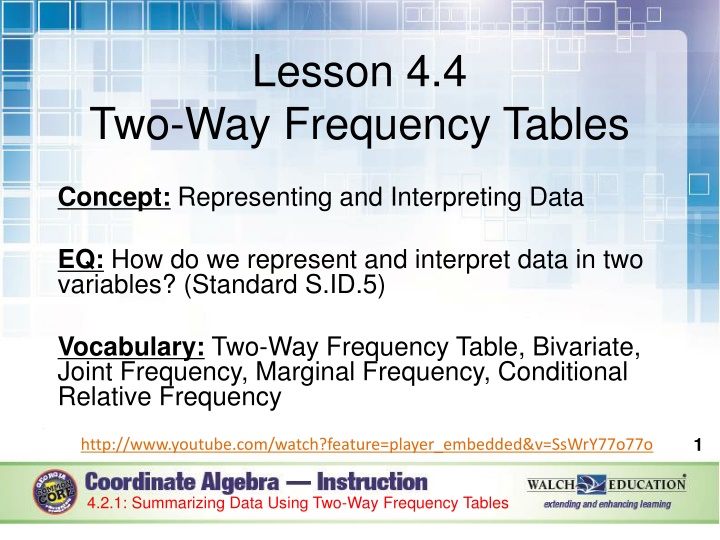 Lesson 4.4
Two-Way Frequency Tables

Concept: Representing and Interpreting Data

EQ: How do we represent and interpret data in two variables? (Standard S.ID.5)

Vocabulary: Two-Way Frequency Table, Bivariate, Joint Frequency, Marginal Frequency, Conditional Relative Frequency

http://www.youtube.com/watch?feature=player_embedded&v=SsWrY77o77o

1

GEORGIA COMMON CORE

Coordinate Algebra — Instruction

4.2.1: Summarizing Data Using Two-Way Frequency Tables

WALCH EDUCATION
extending and enhancing learning